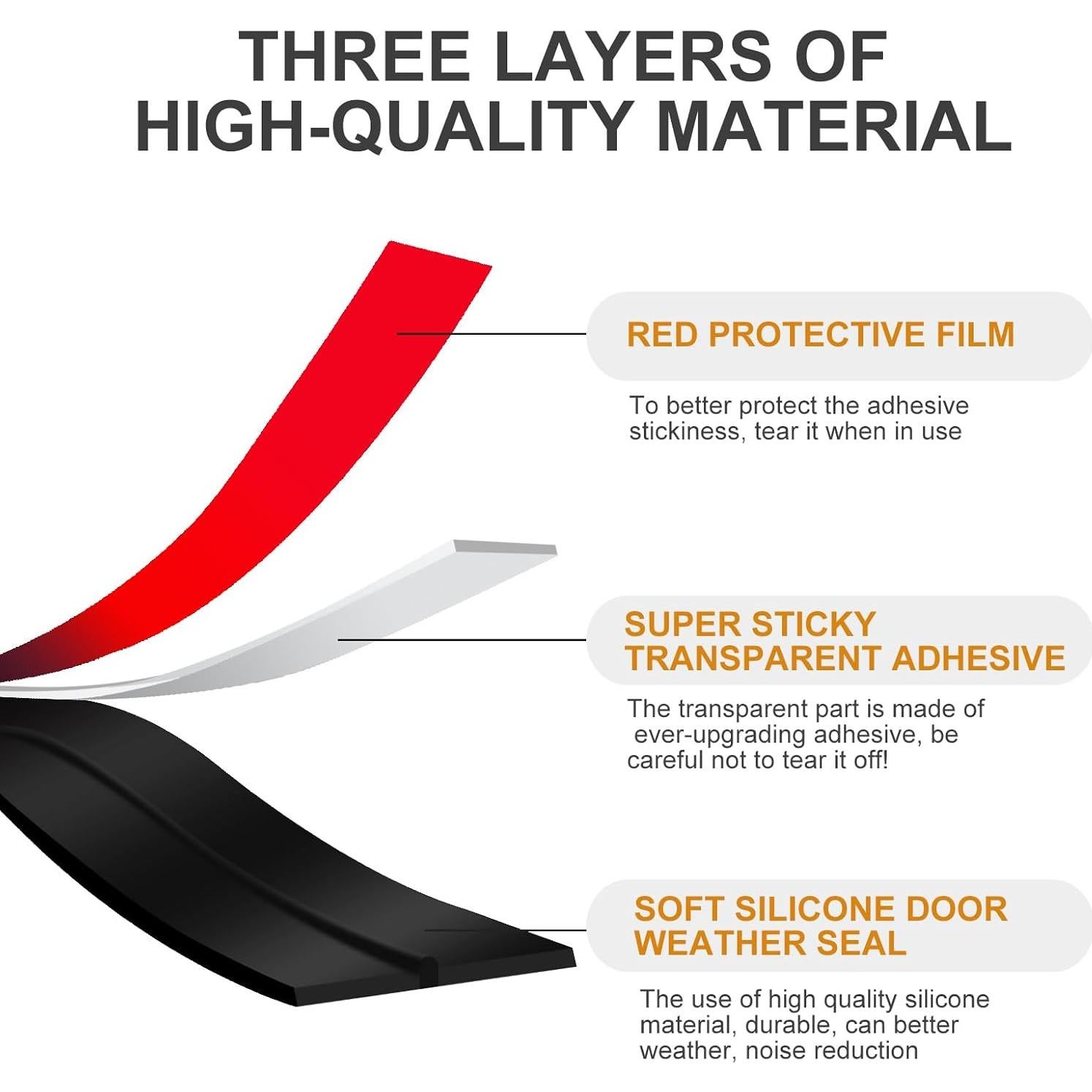 THREE LAYERS OF HIGH-QUALITY MATERIAL

RED PROTECTIVE FILM

To better protect the adhesive stickiness, tear it when in use

SUPER STICKY TRANSPARENT ADHESIVE

The transparent part is made of ever-upgrading adhesive, be careful not to tear it off!

SOFT SILICONE DOOR WEATHER SEAL

The use of high quality silicone material, durable, can better weather, noise reduction